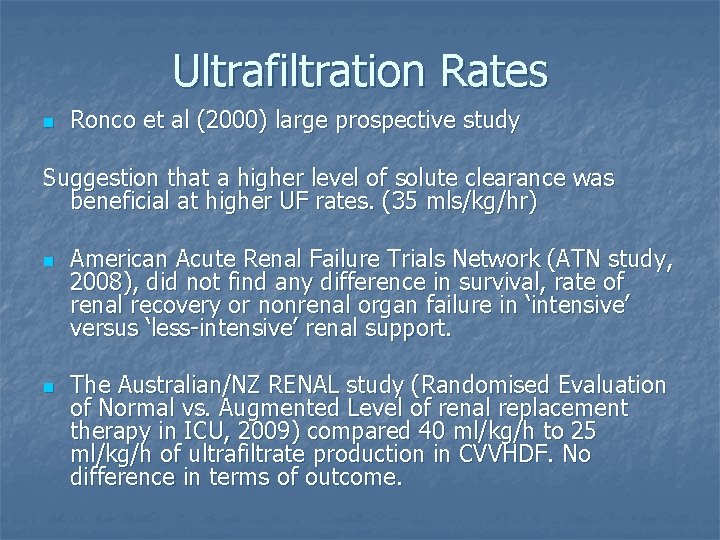 Ultrafiltration Rates

Ronco et al (2000) large prospective study

Suggestion that a higher level of solute clearance was beneficial at higher UF rates. (35 mls/kg/hr)

American Acute Renal Failure Trials Network (ATN study, 2008), did not find any difference in survival, rate of renal recovery or nonrenal organ failure in ‘intensive’ versus ‘less-intensive’ renal support.

The Australian/NZ RENAL study (Randomised Evaluation of Normal vs. Augmented Level of renal replacement therapy in ICU, 2009) compared 40 ml/kg/h to 25 ml/kg/h of ultrafiltrate production in CVVHDF. No difference in terms of outcome.